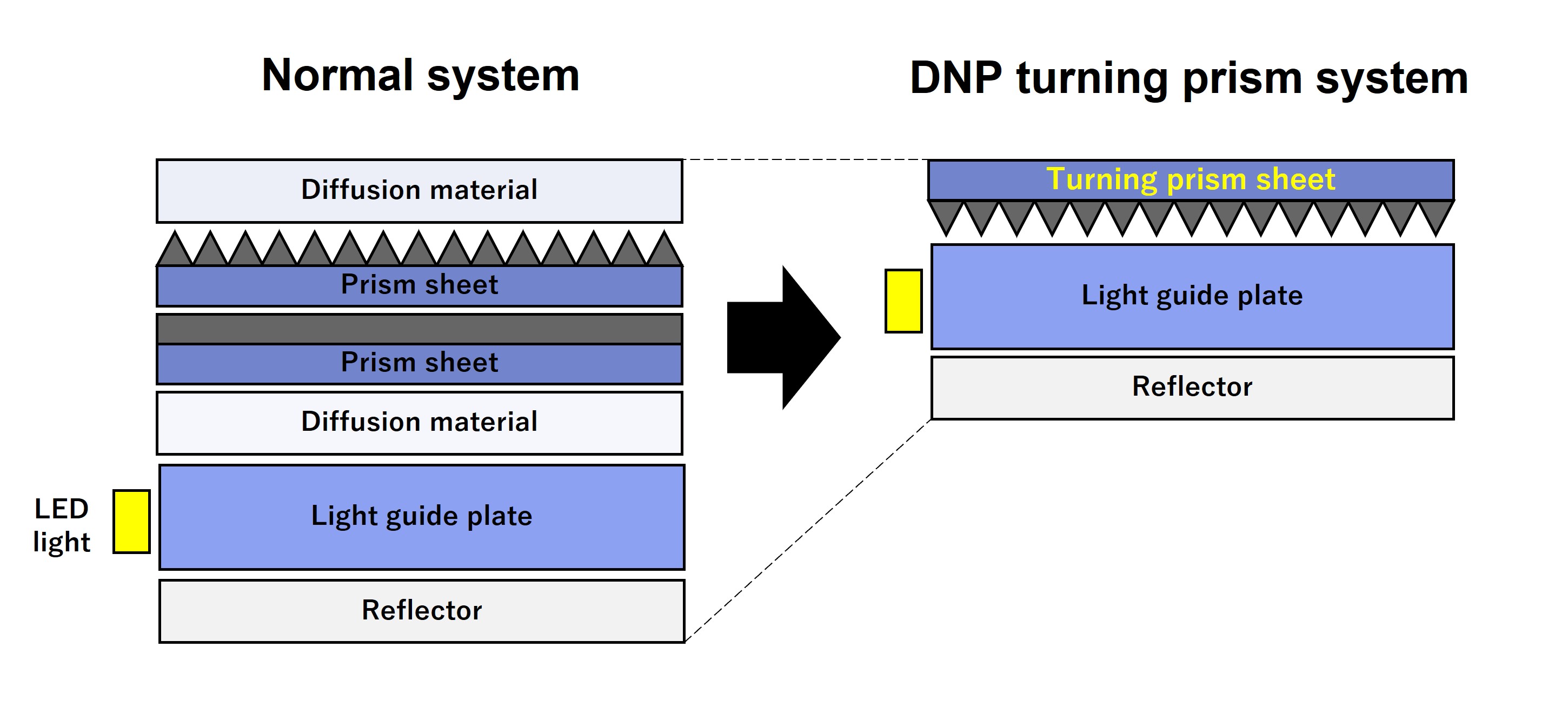 Normal system

Diffusion material

Prism sheet

Prism sheet

Diffusion material

LED light

Light guide plate

Reflector

DNP turning prism system

Turning prism sheet

Light guide plate

Reflector